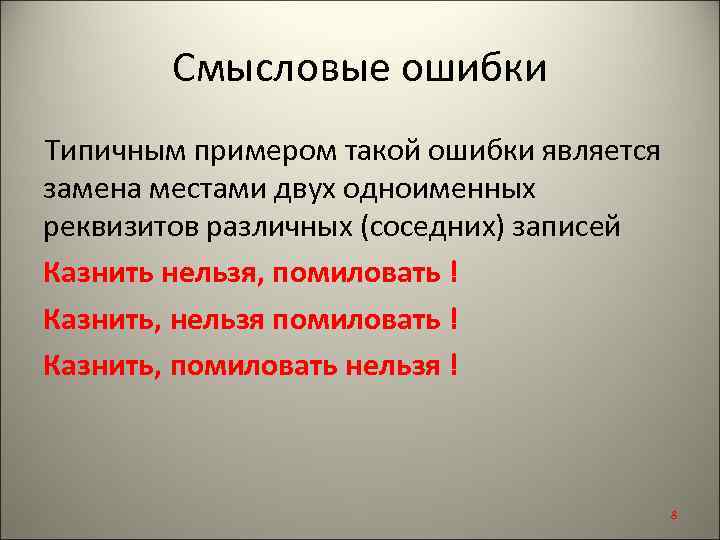 Смысловые ошибки

Типичным примером такой ошибки является замена местами двух одноименных реквизитов различных (соседних) записей

Казнить нельзя, помиловать !

Казнить, нельзя помиловать !

Казнить, помиловать нельзя !

8